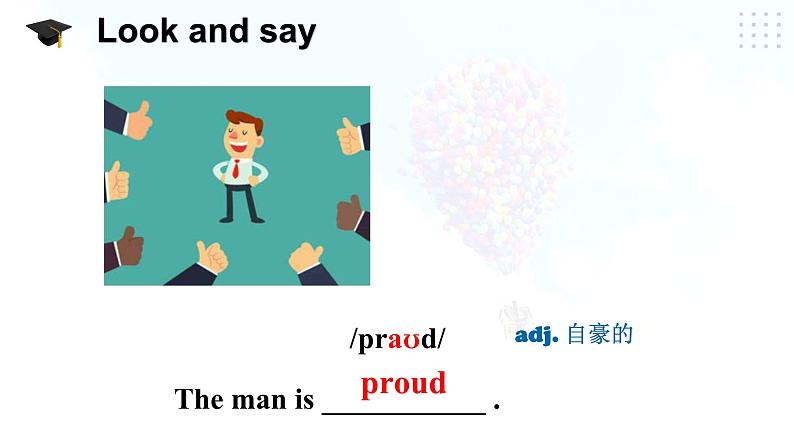 Look and say

/praʊd/

adj. 自豪的

The man is proud .